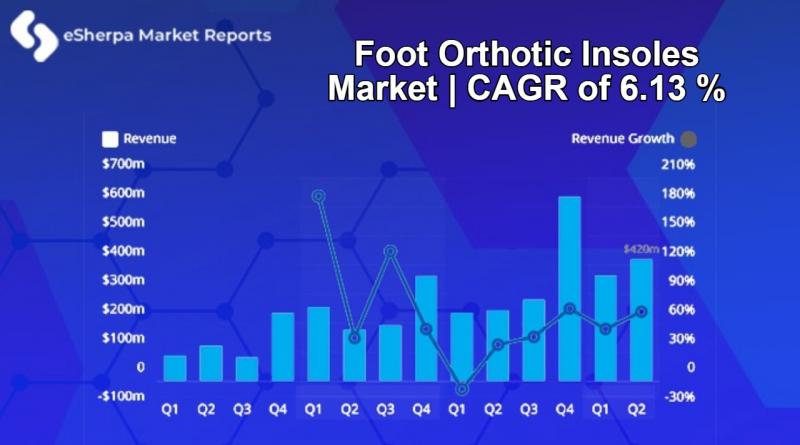 eSherpa Market Reports

Foot Orthotic Insoles Market | CAGR of 6.13 %

Revenue

Revenue Growth

$700m
$600m
$500m
$400m
$300m
$200m
$100m
0
-$100m

210%
180%
150%
120%
90%
60%
30%
0
-30%

$420m

Q1 Q2 Q3 Q4 Q1 Q2 Q3 Q4 Q1 Q2 Q3 Q4 Q1 Q2